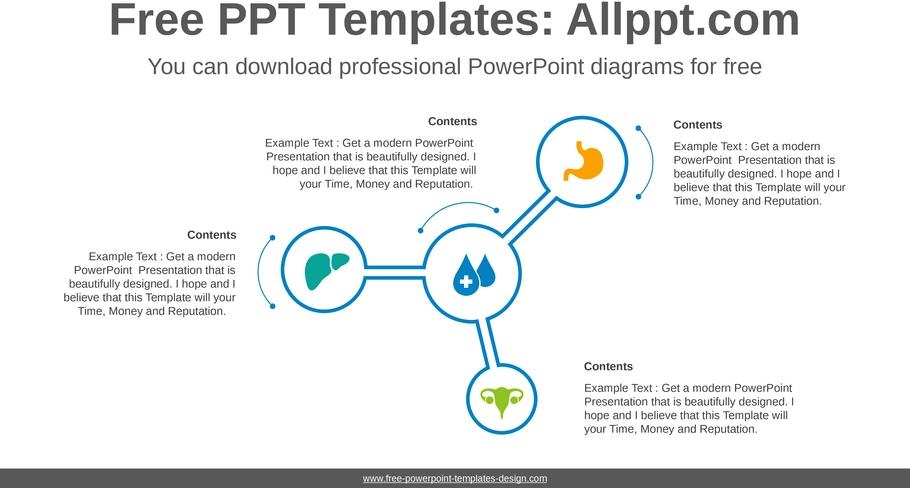 Free PPT Templates: Allppt.com

You can download professional PowerPoint diagrams for free

Contents

Example Text : Get a modern PowerPoint Presentation that is beautifully designed. I hope and I believe that this Template will your Time, Money and Reputation.

Contents

Example Text : Get a modern PowerPoint Presentation that is beautifully designed. I hope and I believe that this Template will your Time, Money and Reputation.

Contents

Example Text : Get a modern PowerPoint Presentation that is beautifully designed. I hope and I believe that this Template will your Time, Money and Reputation.

Contents

Example Text : Get a modern PowerPoint Presentation that is beautifully designed. I hope and I believe that this Template will your Time, Money and Reputation.

www.free-powerpoint-templates-design.com